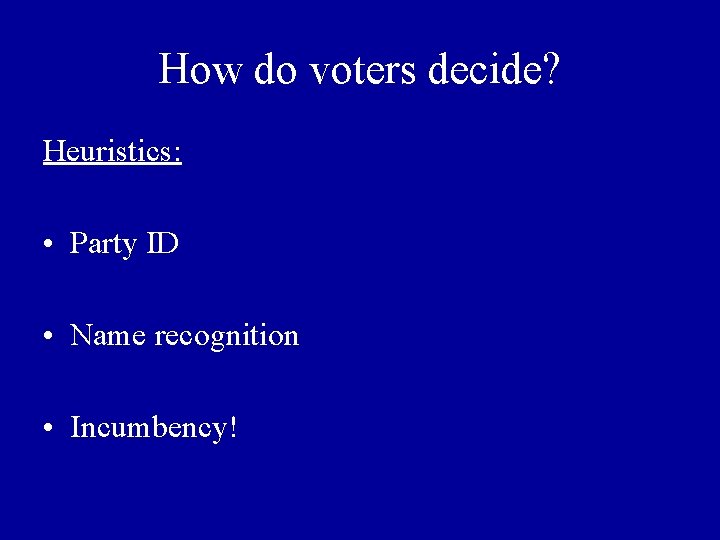 How do voters decide?

Heuristics:

• Party ID

• Name recognition

• Incumbency!